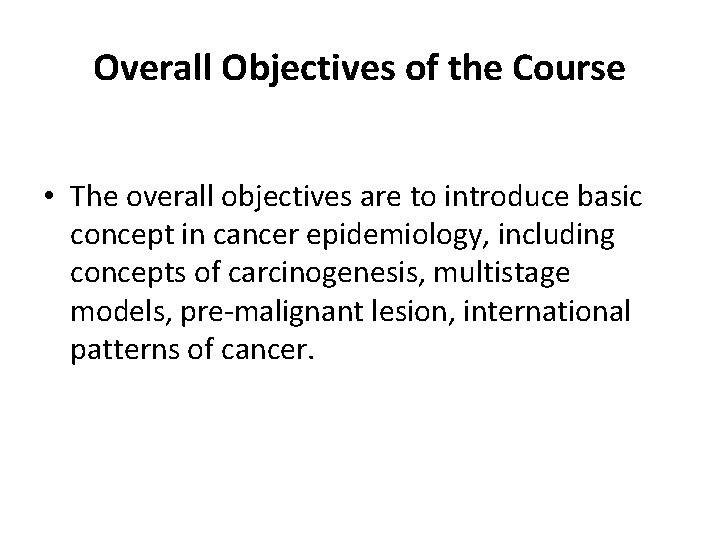 Overall Objectives of the Course

• The overall objectives are to introduce basic concept in cancer epidemiology, including concepts of carcinogenesis, multistage models, pre-malignant lesion, international patterns of cancer.